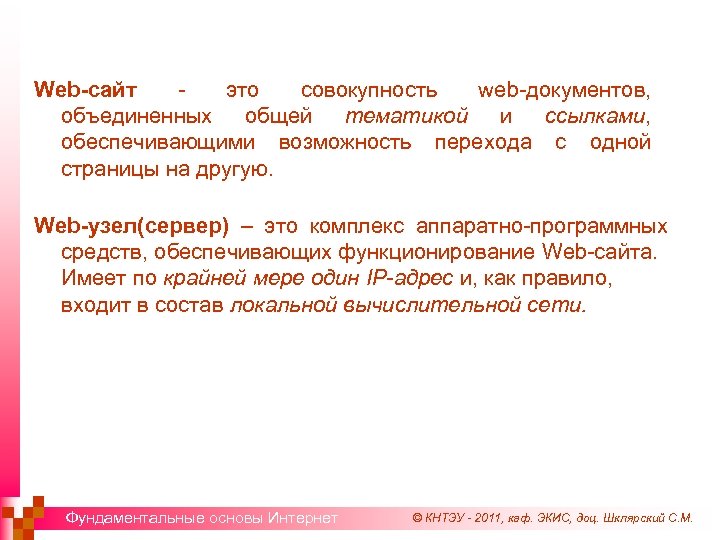 Web-сайт - это совокупность web-документов, объединенных общей тематикой и ссылками, обеспечивающими возможность перехода с одной страницы на другую.

Web-узел(сервер) – это комплекс аппаратно-программных средств, обеспечивающих функционирование Web-сайта. Имеет по крайней мере один IP-адрес и, как правило, входит в состав локальной вычислительной сети.

Фундаментальные основы Интернет

© КНТЭУ - 2011, каф. ЭКИС, доц. Шклярский С.М.